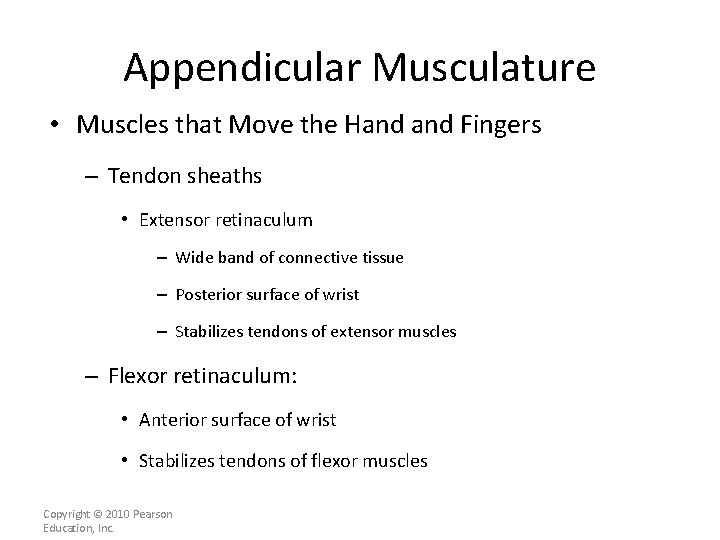 Appendicular Musculature

• Muscles that Move the Hand and Fingers

– Tendon sheaths

• Extensor retinaculum

– Wide band of connective tissue

– Posterior surface of wrist

– Stabilizes tendons of extensor muscles

– Flexor retinaculum:

• Anterior surface of wrist

• Stabilizes tendons of flexor muscles

Copyright © 2010 Pearson Education, Inc.